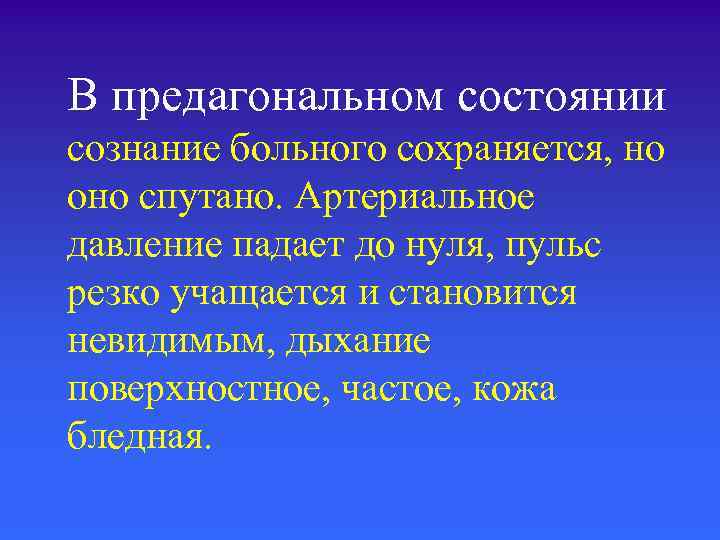 В предагональном состоянии сознание больного сохраняется, но оно спутано. Артериальное давление падает до нуля, пульс резко учащается и становится невидимым, дыхание поверхностное, частое, кожа бледная.